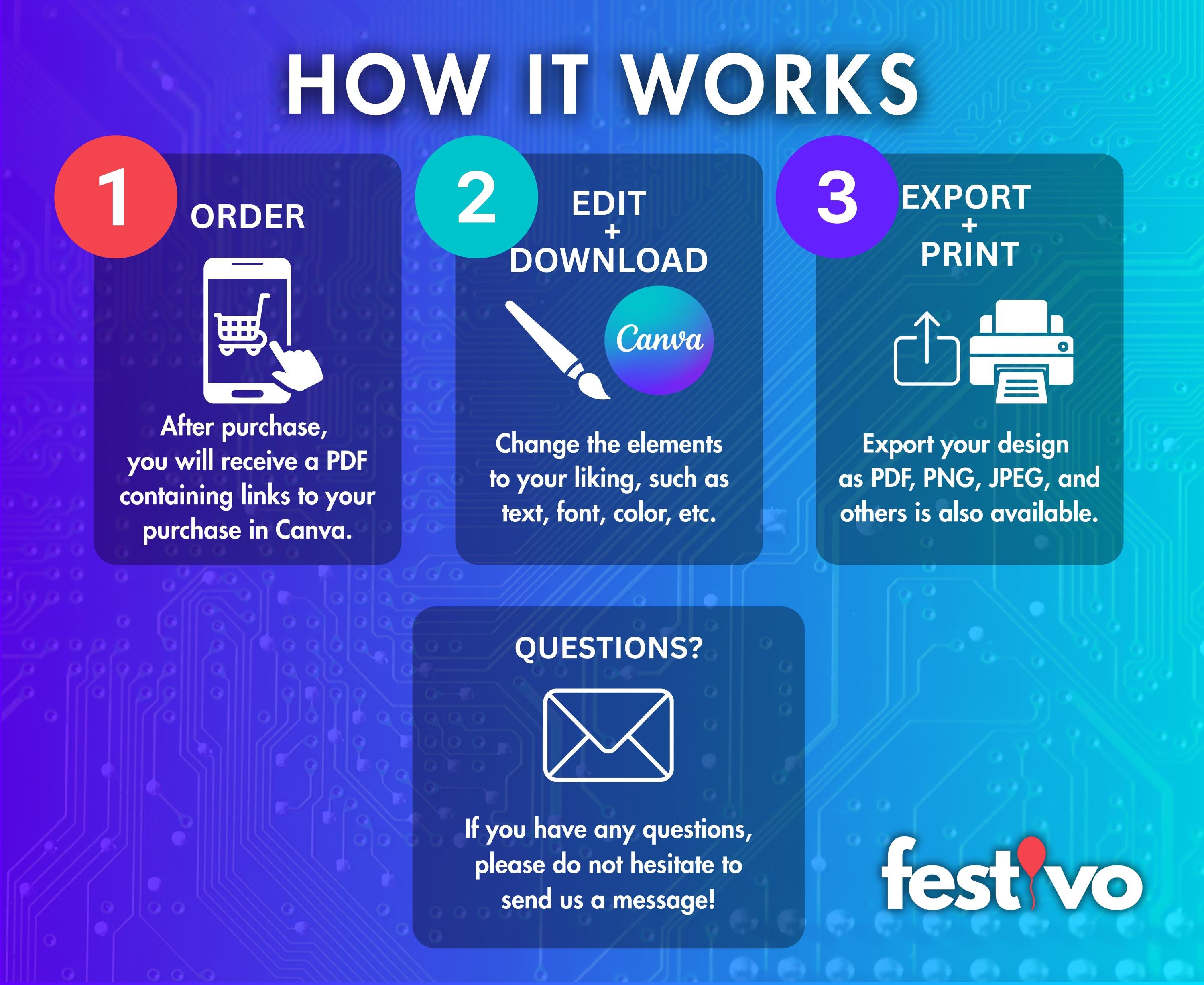 HOW IT WORKS

1
ORDER

After purchase, you will receive a PDF containing links to your purchase in Canva.

2
EDIT
+
DOWNLOAD

Canva

Change the elements to your liking, such as text, font, color, etc.

3
EXPORT
+
PRINT

Export your design as PDF, PNG, JPEG, and others is also available.

QUESTIONS?

If you have any questions, please do not hesitate to send us a message!

festivo